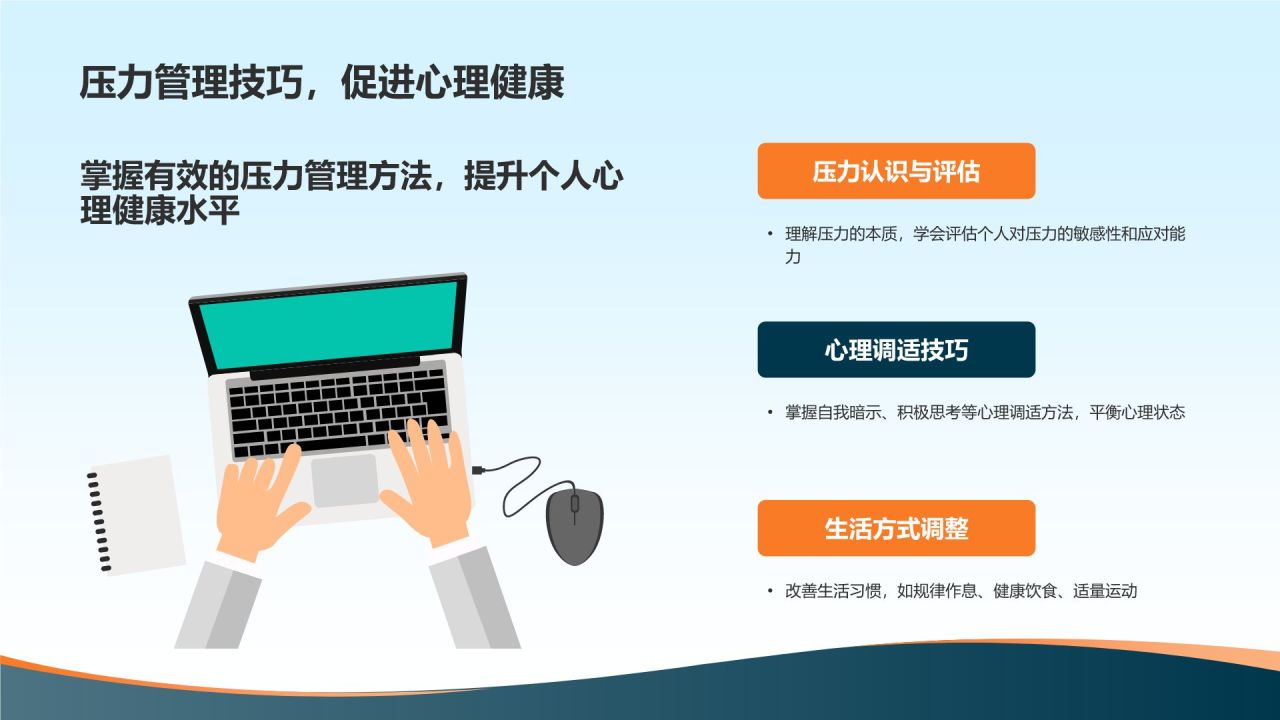 压力管理技巧，促进心理健康

掌握有效的压力管理方法，提升个人心理健康水平

压力认识与评估

• 理解压力的本质，学会评估个人对压力的敏感性和应对能力

心理调适技巧

• 掌握自我暗示、积极思考等心理调适方法，平衡心理状态

生活方式调整

• 改善生活习惯，如规律作息、健康饮食、适量运动